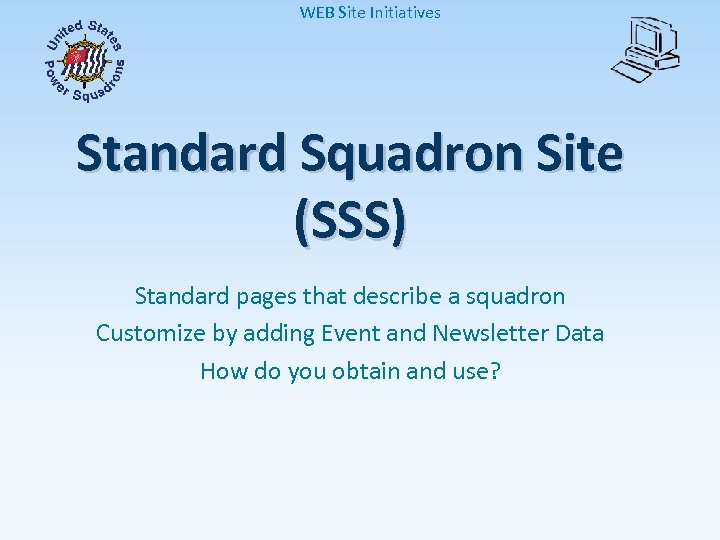 WEB Site Initiatives

United States Power Squadrons

Standard Squadron Site (SSS)

Standard pages that describe a squadron
Customize by adding Event and Newsletter Data
How do you obtain and use?